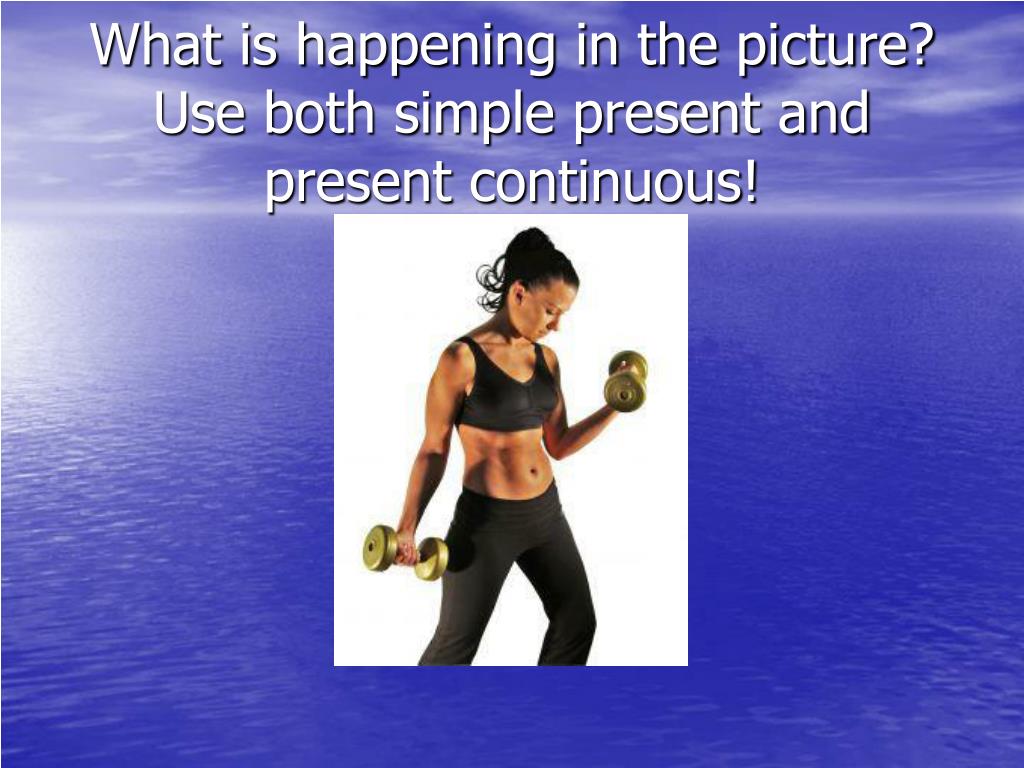 What is happening in the picture? Use both simple present and present continuous!